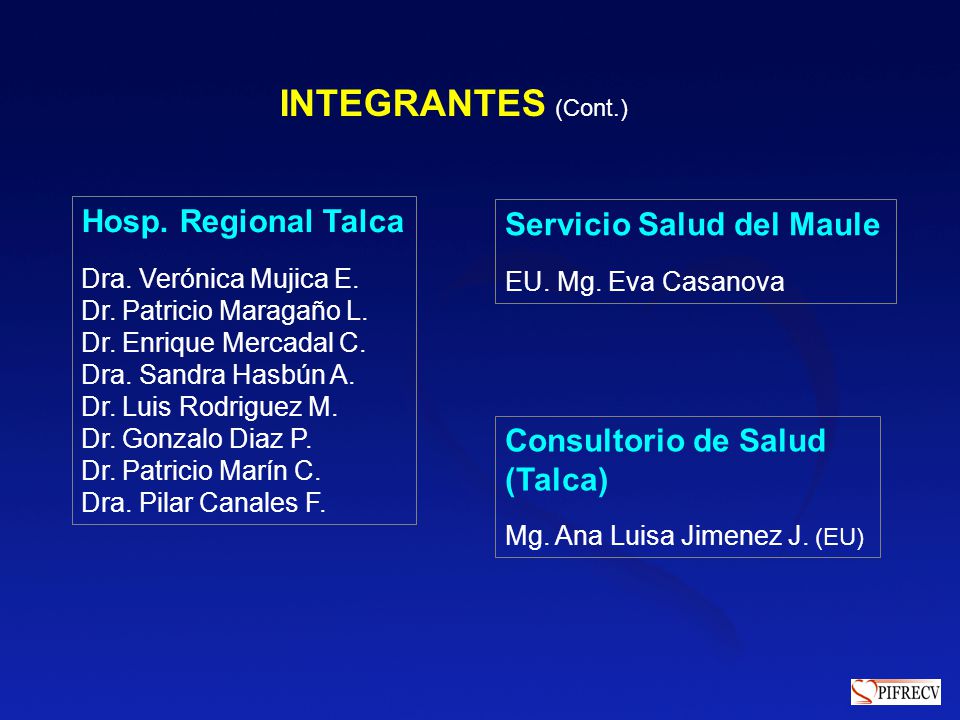 INTEGRANTES (Cont.)

Hosp. Regional Talca

Dra. Verónica Mujica E.
Dr. Patricio Maragaño L.
Dr. Enrique Mercadal C.
Dra. Sandra Hasbún A.
Dr. Luis Rodriguez M.
Dr. Gonzalo Diaz P.
Dr. Patricio Marín C.
Dra. Pilar Canales F.

Servicio Salud del Maule

EU. Mg. Eva Casanova

Consultorio de Salud (Talca)

Mg. Ana Luisa Jimenez J. (EU)

PIFRECV